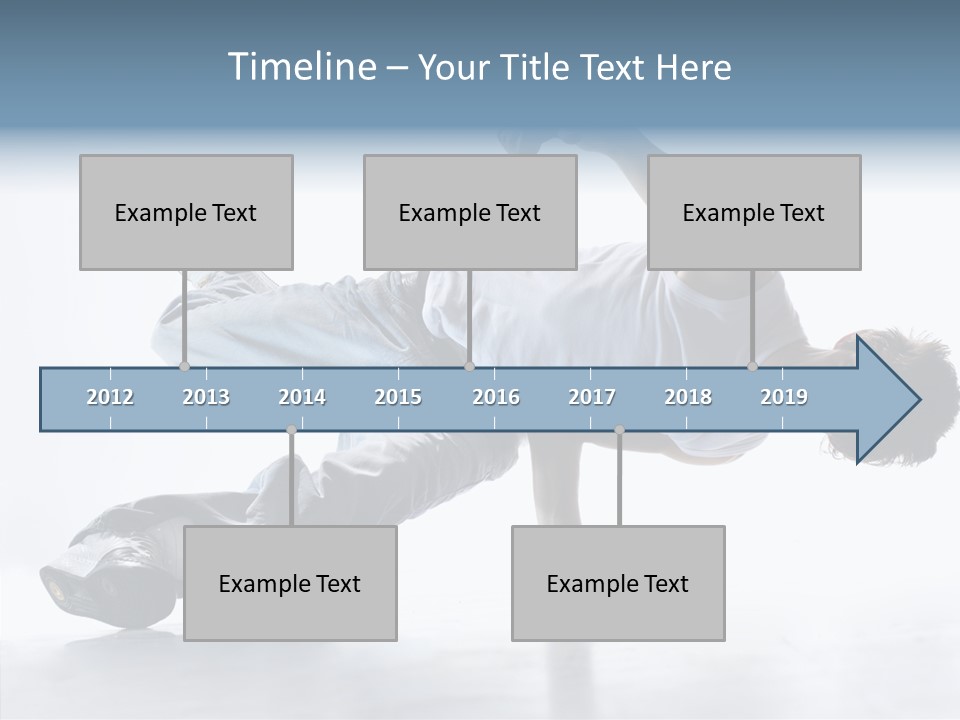 Timeline – Your Title Text Here

Example Text

Example Text

Example Text

2012 2013 2014 2015 2016 2017 2018 2019

Example Text

Example Text